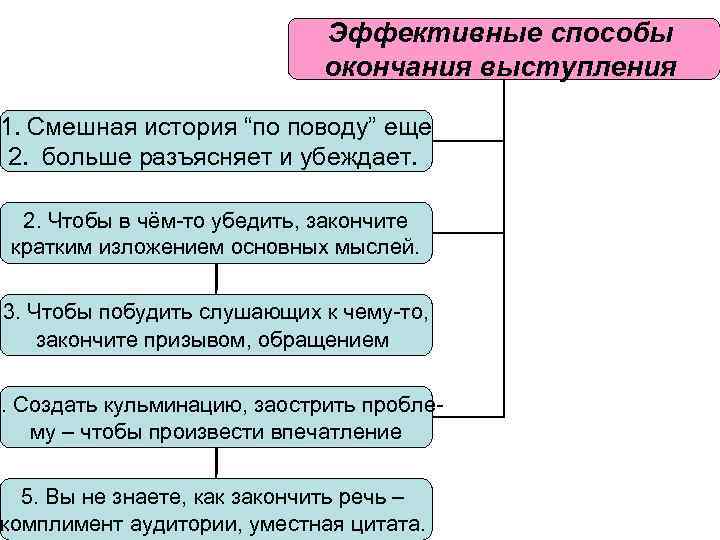 Эффективные способы окончания выступления

1. Смешная история "по поводу" еще
2. больше разъясняет и убеждает.

2. Чтобы в чём-то убедить, закончите кратким изложением основных мыслей.

3. Чтобы побудить слушающих к чему-то, закончите призывом, обращением

. Создать кульминацию, заострить проблему – чтобы произвести впечатление

5. Вы не знаете, как закончить речь – комплимент аудитории, уместная цитата.